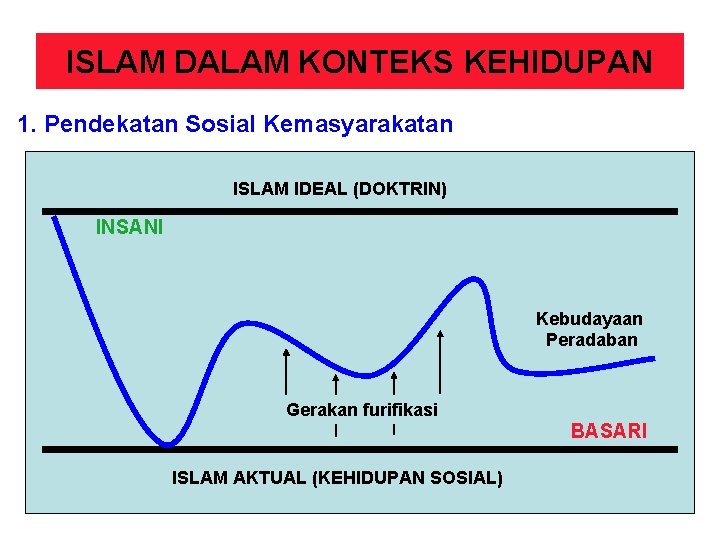 ISLAM DALAM KONTEKS KEHIDUPAN

1. Pendekatan Sosial Kemasyarakatan

ISLAM IDEAL (DOKTRIN)

INSANI

Kebudayaan
Peradaban

Gerakan furifikasi

BASARI

ISLAM AKTUAL (KEHIDUPAN SOSIAL)